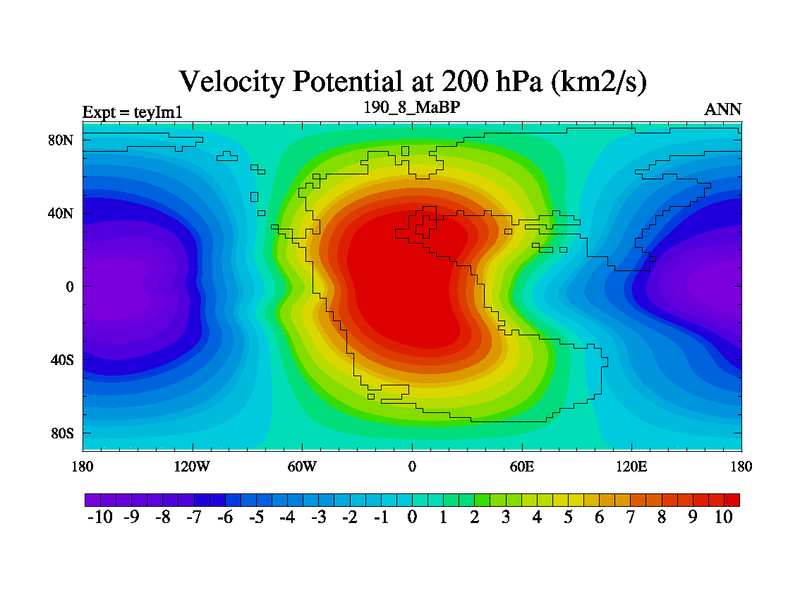 Velocity Potential at 200 hPa (km2/s)

Expt = teyIm1
190_8_MaBP
ANN

80N
40N
0
40S
80S

180
120W
60W
0
60E
120E
180

-10 -9 -8 -7 -6 -5 -4 -3 -2 -1 0 1 2 3 4 5 6 7 8 9 10